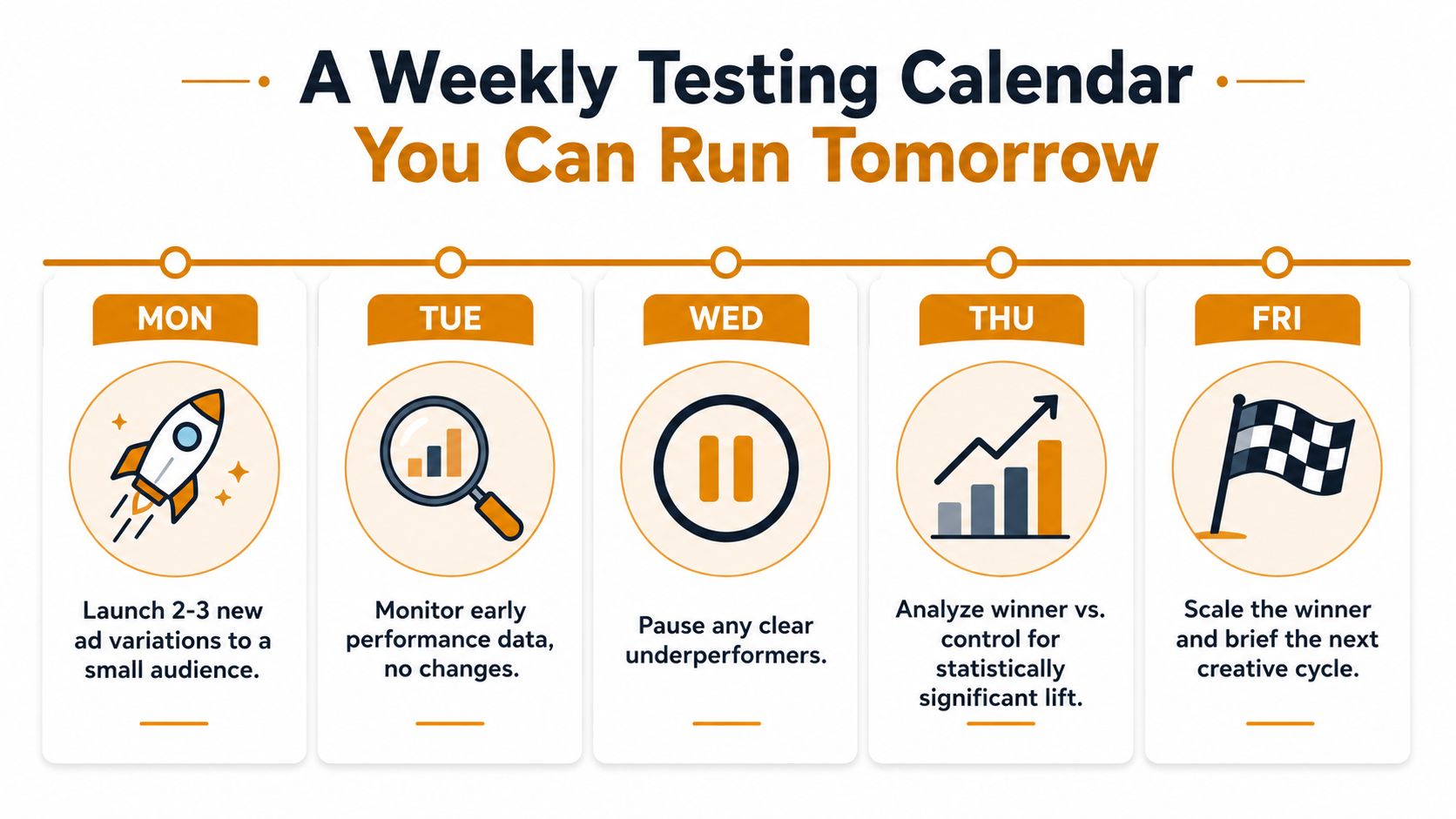 A Weekly Testing Calendar
You Can Run Tomorrow

MON

Launch 2-3 new ad variations to a small audience.

TUE

Monitor early performance data, no changes.

WED

Pause any clear underperformers.

THU

Analyze winner vs. control for statistically significant lift.

FRI

Scale the winner and brief the next creative cycle.